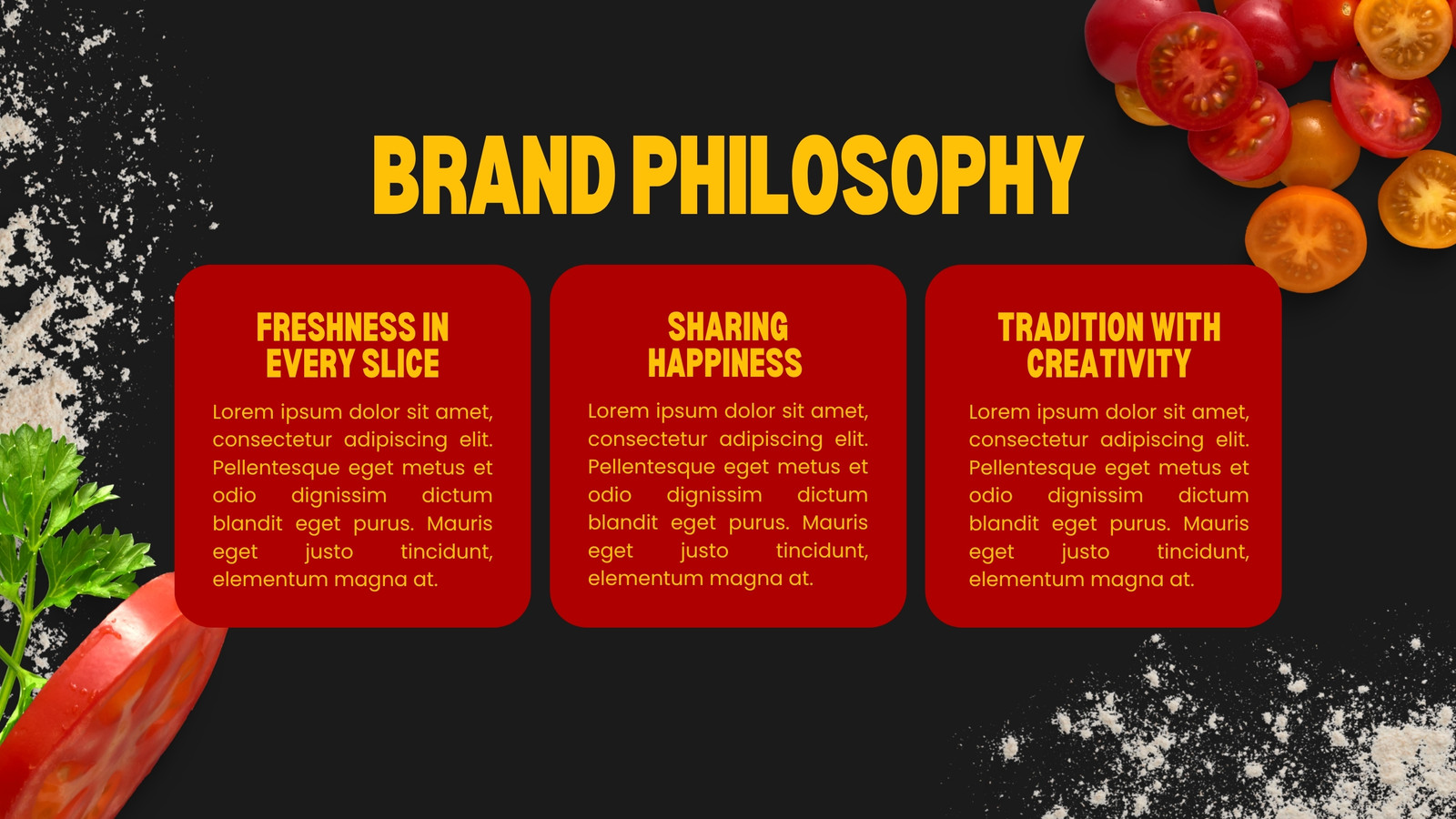 BRAND PHILOSOPHY

FRESHNESS IN EVERY SLICE

Lorem ipsum dolor sit amet, consectetur adipiscing elit. Pellentesque eget metus et odio dignissim dictum blandit eget purus. Mauris eget justo tincidunt, elementum magna at.

SHARING HAPPINESS

Lorem ipsum dolor sit amet, consectetur adipiscing elit. Pellentesque eget metus et odio dignissim dictum blandit eget purus. Mauris eget justo tincidunt, elementum magna at.

TRADITION WITH CREATIVITY

Lorem ipsum dolor sit amet, consectetur adipiscing elit. Pellentesque eget metus et odio dignissim dictum blandit eget purus. Mauris eget justo tincidunt, elementum magna at.